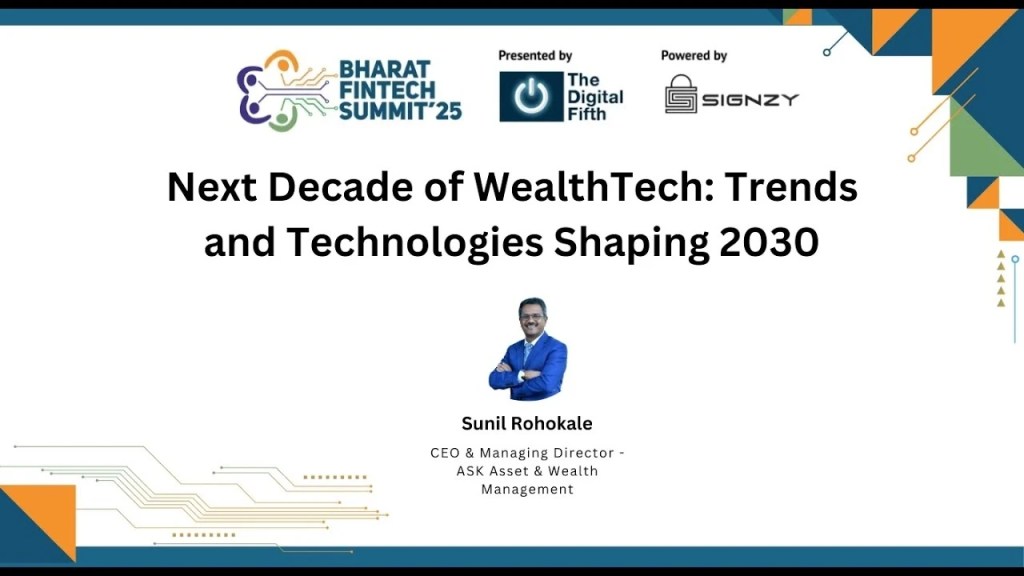 BHARAT FINTECH SUMMIT'25

Presented by
The Digital Fifth

Powered by
SIGNZY

Next Decade of WealthTech: Trends and Technologies Shaping 2030

Sunil Rohokale

CEO & Managing Director - ASK Asset & Wealth Management